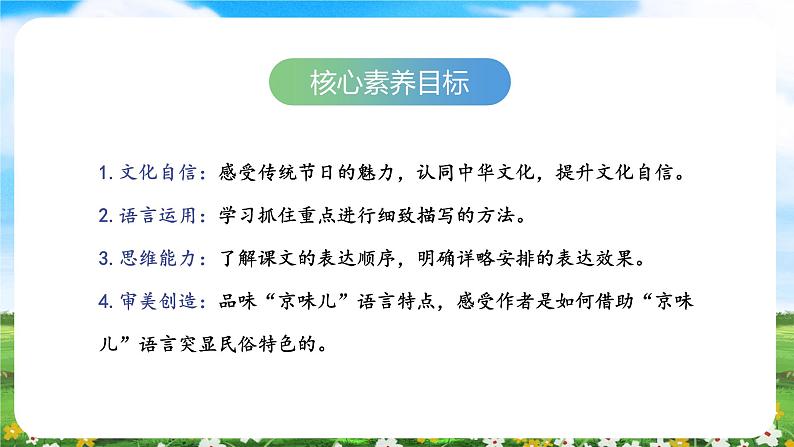 核心素养目标

1. 文化自信：感受传统节日的魅力，认同中华文化，提升文化自信。

2. 语言运用：学习抓住重点进行细致描写的方法。

3. 思维能力：了解课文的表达顺序，明确详略安排的表达效果。

4. 审美创造：品味“京味儿”语言特点，感受作者是如何借助“京味儿”语言突显民俗特色的。